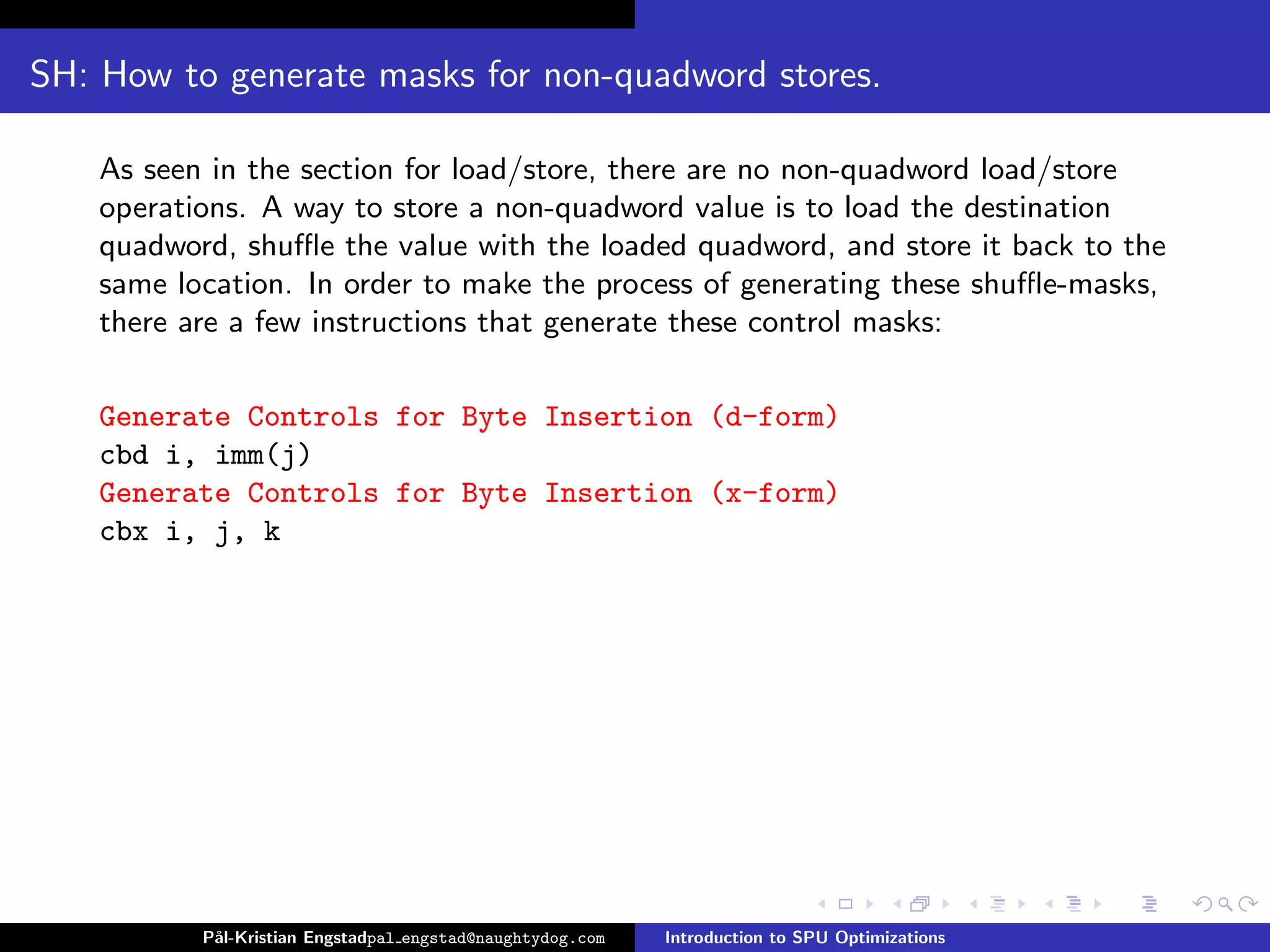 SH: How to generate masks for non-quadword stores.

As seen in the section for load/store, there are no non-quadword load/store operations. A way to store a non-quadword value is to load the destination quadword, shuffle the value with the loaded quadword, and store it back to the same location. In order to make the process of generating these shuffle-masks, there are a few instructions that generate these control masks:

Generate Controls for Byte Insertion (d-form)
cbd i, imm(j)
Generate Controls for Byte Insertion (x-form)
cbx i, j, k

Pål-Kristian Engstadpal_engstad@naughtydog.com Introduction to SPU Optimizations